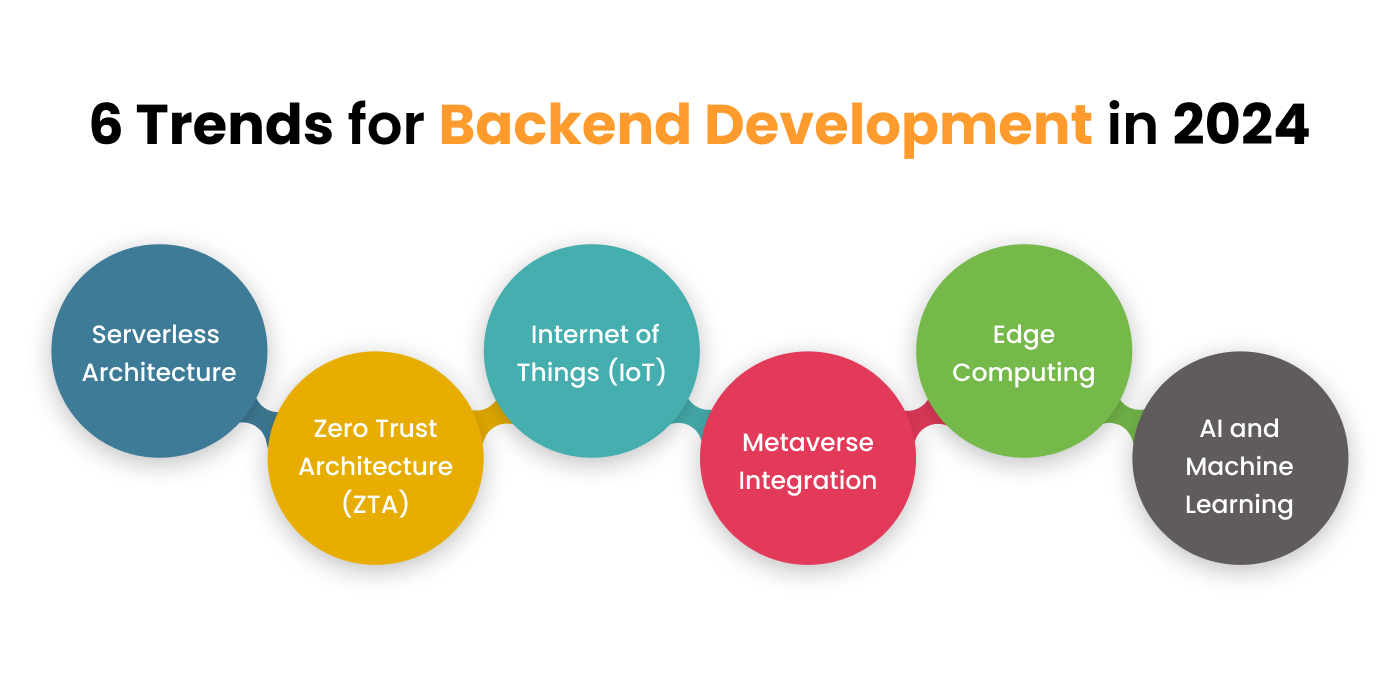 6 Trends for Backend Development in 2024

Serverless Architecture

Zero Trust Architecture (ZTA)

Internet of Things (IoT)

Metaverse Integration

Edge Computing

AI and Machine Learning